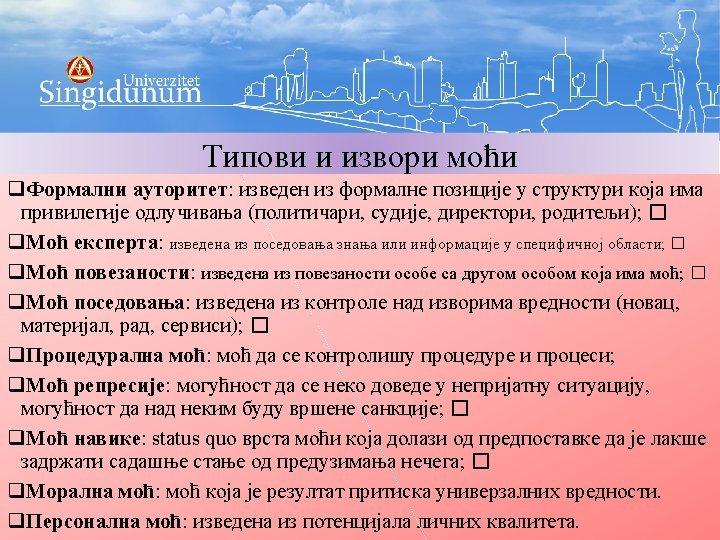 Univerzitet Singidunum

Типови и извори моћи

❑Формални ауторитет: изведен из формалне позиције у структури која има привилегије одлучивања (политичари, судије, директори, родитељи); ☐

❑Моћ експерта: изведена из поседовања знања или информације у специфичној области; ☐

❑Моћ повезаности: изведена из повезаности особе са другом особом која има моћ; ☐

❑Моћ поседовања: изведена из контроле над изворима вредности (новац, материјал, рад, сервиси); ☐

❑Процедурална моћ: моћ да се контролишу процедуре и процеси;

❑Моћ репресије: могућност да се неко доведе у непријатну ситуацију, могућност да над неким буду вршене санкције; ☐

❑Моћ навике: status quo врста моћи која долази од предпоставке да је лакше задржати садашње стање од предузимања нечега; ☐

❑Морална моћ: моћ која је резултат притиска универзалних вредности.

❑Персонална моћ: изведена из потенцијала личних квалитета.